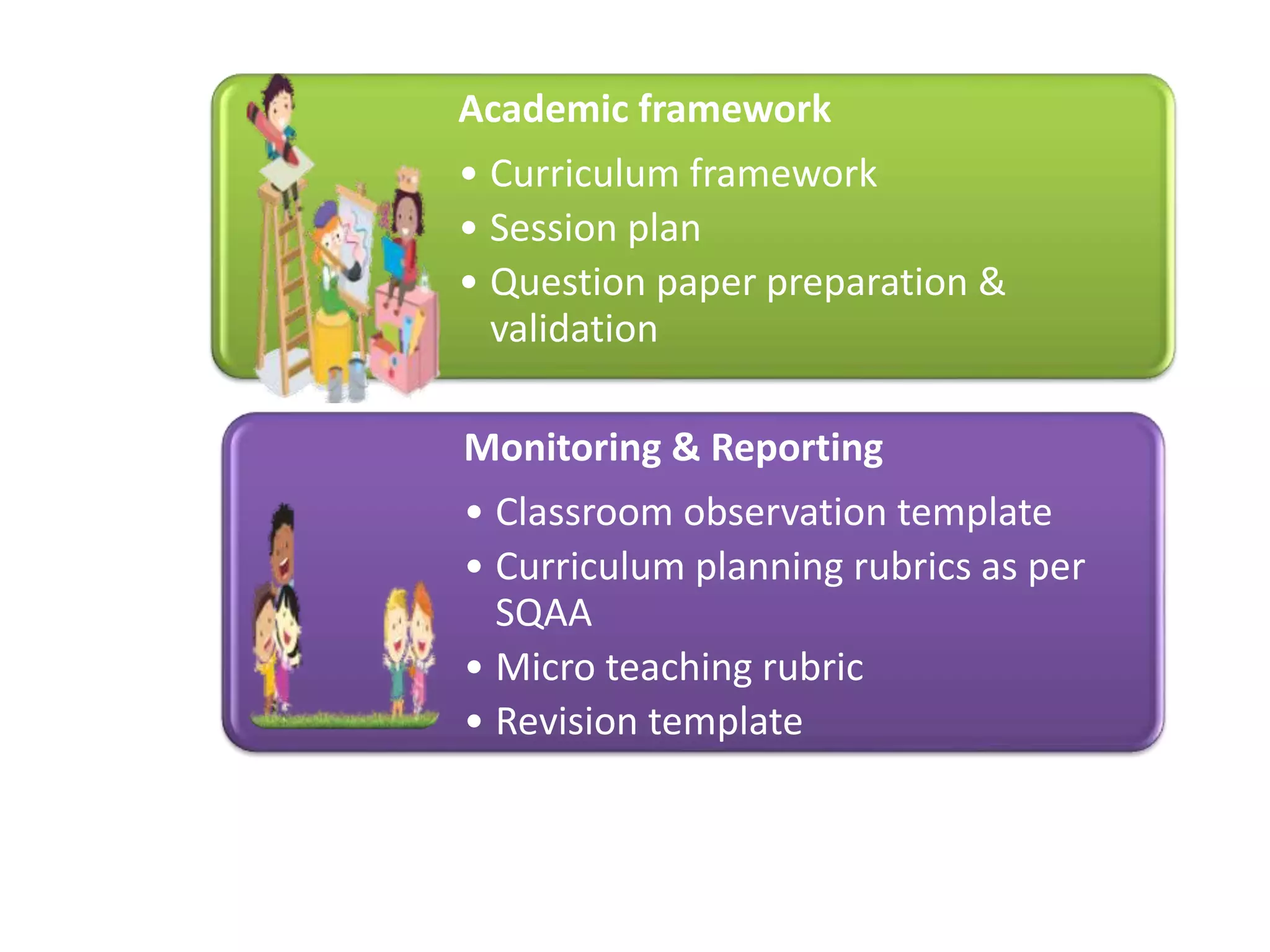 Academic framework

• Curriculum framework
• Session plan
• Question paper preparation & validation

Monitoring & Reporting

• Classroom observation template
• Curriculum planning rubrics as per SQAA
• Micro teaching rubric
• Revision template